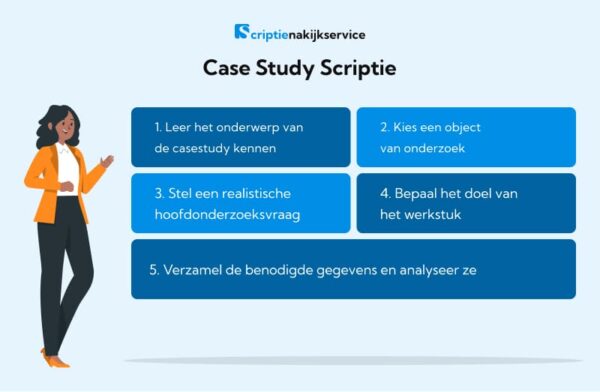 Scriptienakijkservice

Case Study Scriptie

1. Leer het onderwerp van de casestudy kennen

2. Kies een object van onderzoek

3. Stel een realistische hoofdonderzoeksvraag

4. Bepaal het doel van het werkstuk

5. Verzamel de benodigde gegevens en analyseer ze